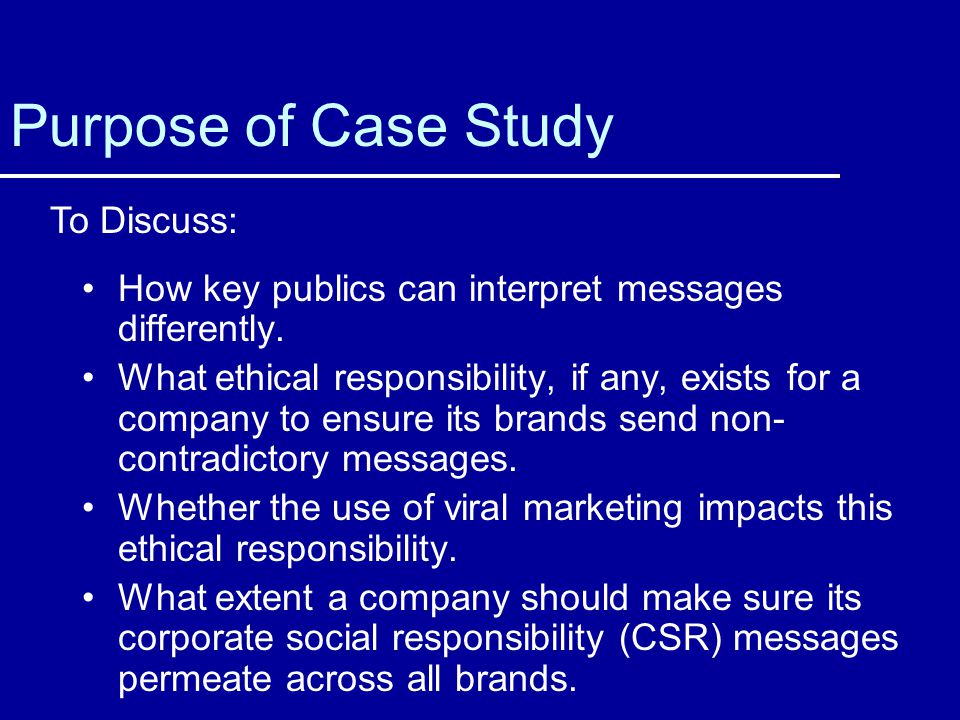 Purpose of Case Study

To Discuss:

• How key publics can interpret messages differently.
• What ethical responsibility, if any, exists for a company to ensure its brands send non-contradictory messages.
• Whether the use of viral marketing impacts this ethical responsibility.
• What extent a company should make sure its corporate social responsibility (CSR) messages permeate across all brands.